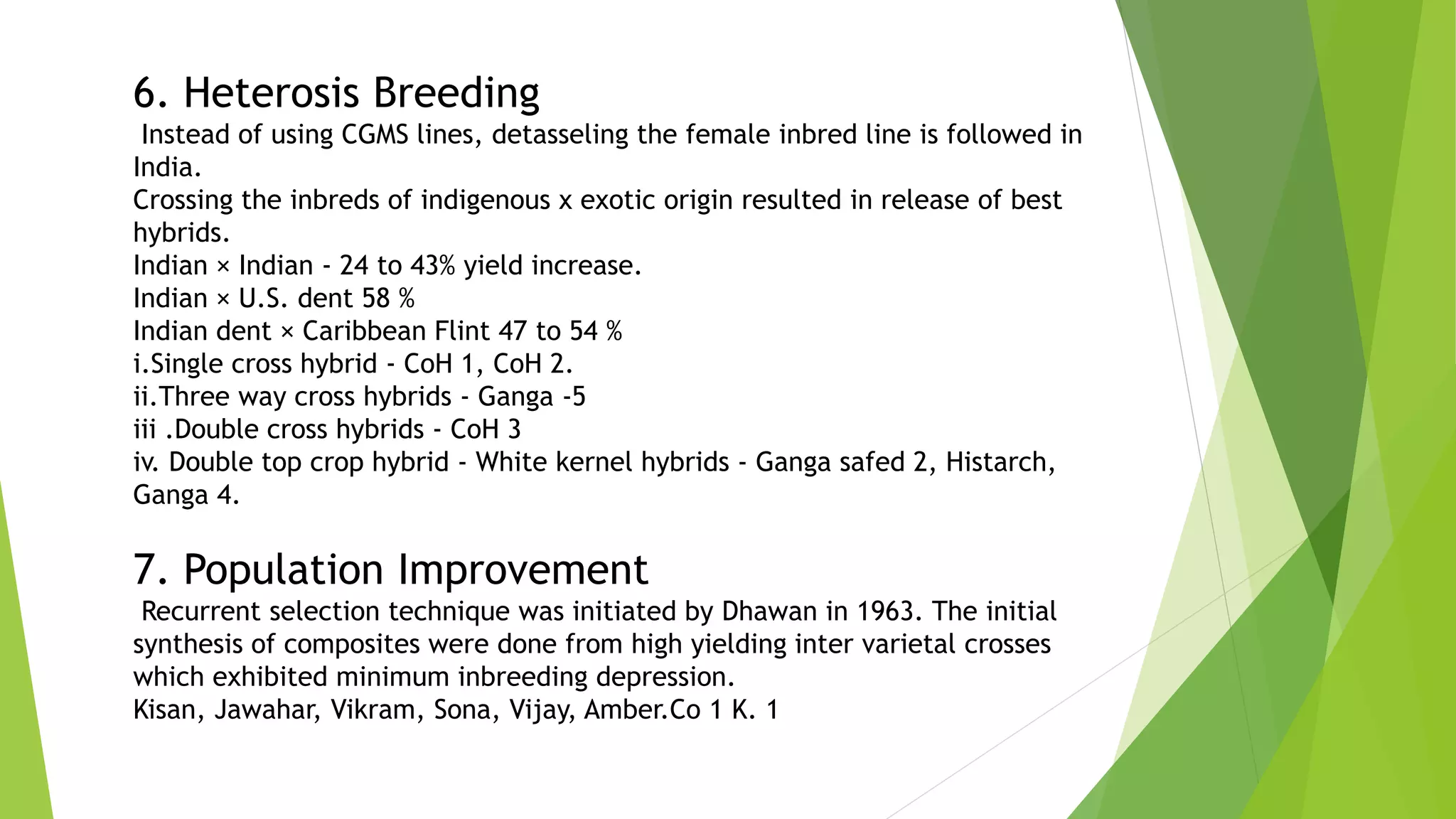 6. Heterosis Breeding

Instead of using CGMS lines, detasseling the female inbred line is followed in India.
Crossing the inbreds of indigenous x exotic origin resulted in release of best hybrids.
Indian × Indian - 24 to 43% yield increase.
Indian × U.S. dent 58 %
Indian dent × Caribbean Flint 47 to 54 %
i.Single cross hybrid - CoH 1, CoH 2.
ii.Three way cross hybrids - Ganga -5
iii .Double cross hybrids - CoH 3
iv. Double top crop hybrid - White kernel hybrids - Ganga safed 2, Histarch, Ganga 4.

7. Population Improvement

Recurrent selection technique was initiated by Dhawan in 1963. The initial synthesis of composites were done from high yielding inter varietal crosses which exhibited minimum inbreeding depression.
Kisan, Jawahar, Vikram, Sona, Vijay, Amber.Co 1 K. 1